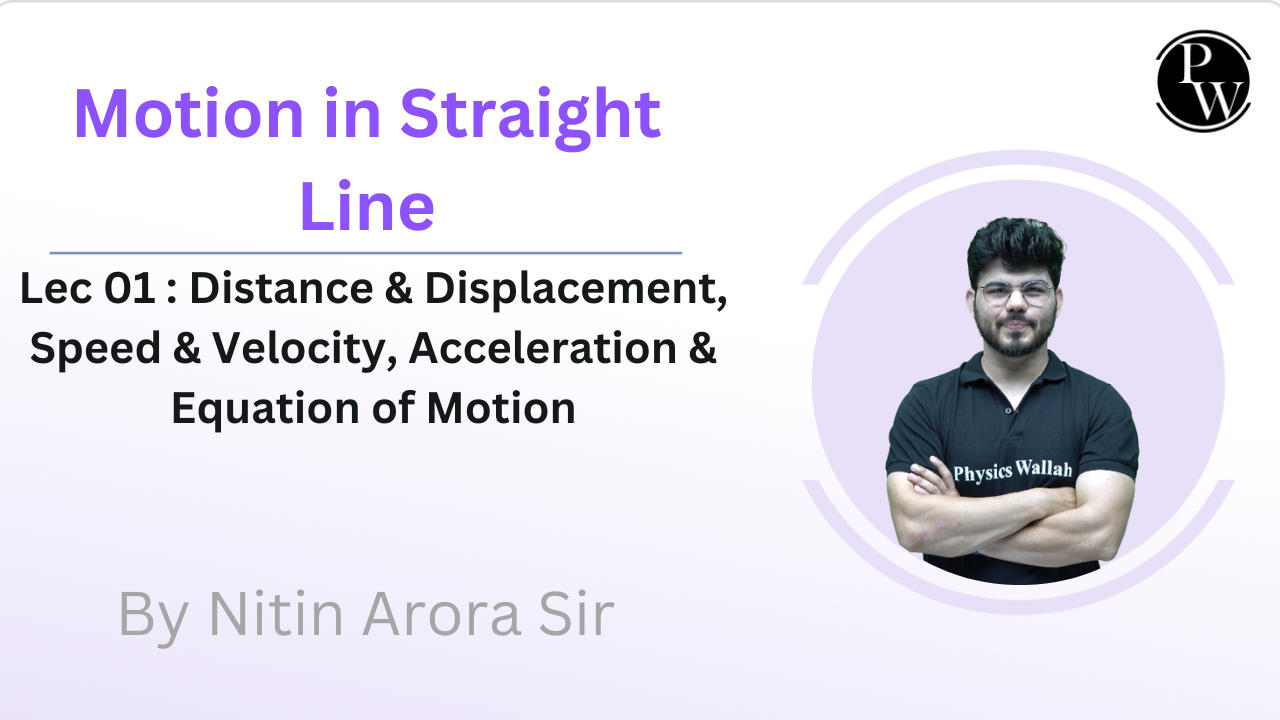 Motion in Straight Line

Lec 01 : Distance & Displacement, Speed & Velocity, Acceleration & Equation of Motion

By Nitin Arora Sir

PW

Physics Wallah